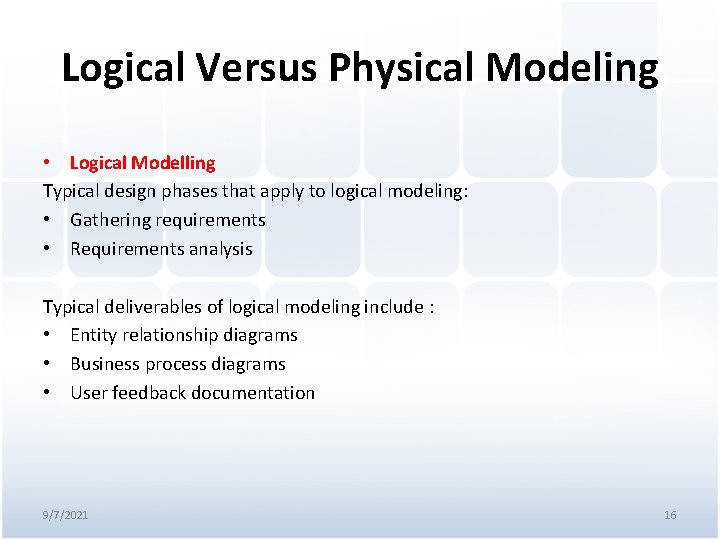 Logical Versus Physical Modeling

• Logical Modelling

Typical design phases that apply to logical modeling:

• Gathering requirements
• Requirements analysis

Typical deliverables of logical modeling include :

• Entity relationship diagrams
• Business process diagrams
• User feedback documentation

9/7/2021

16